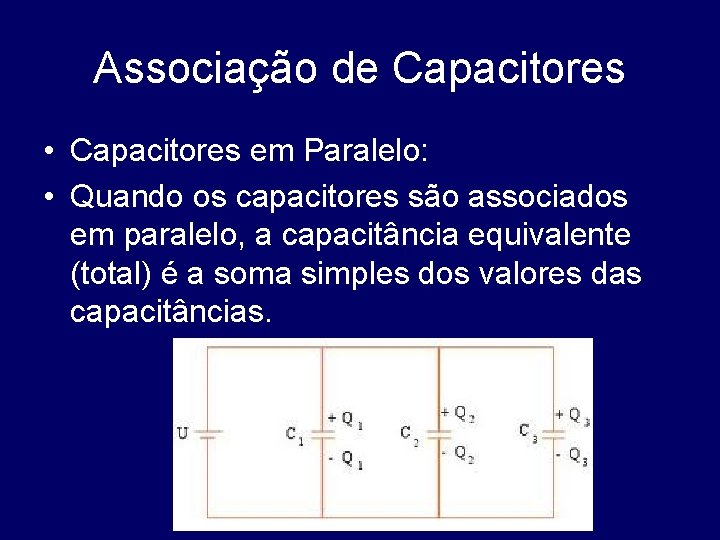 Associação de Capacitores

• Capacitores em Paralelo:

• Quando os capacitores são associados em paralelo, a capacitância equivalente (total) é a soma simples dos valores das capacitâncias.

U

$C_1$ $+Q_1$ $-Q_1$

$C_2$ $+Q_2$ $-Q_2$

$C_3$ $+Q_3$ $-Q_3$